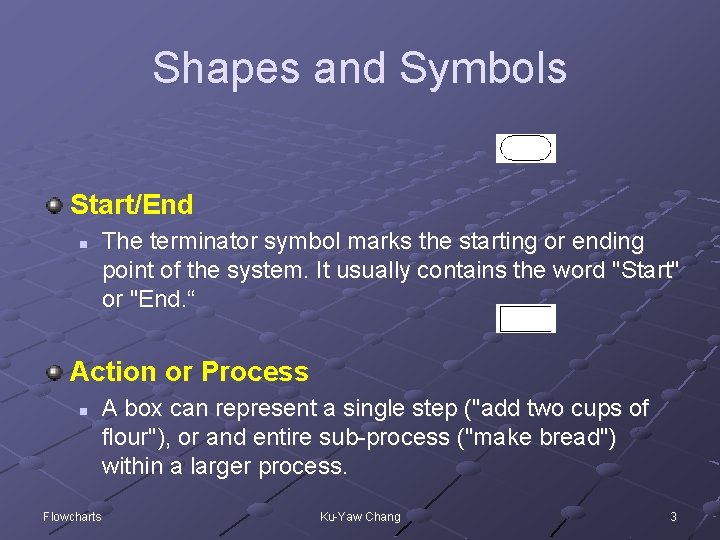 Shapes and Symbols

Start/End

The terminator symbol marks the starting or ending point of the system. It usually contains the word "Start" or "End.“

Action or Process

A box can represent a single step ("add two cups of flour"), or and entire sub-process ("make bread") within a larger process.

Flowcharts

Ku-Yaw Chang

3